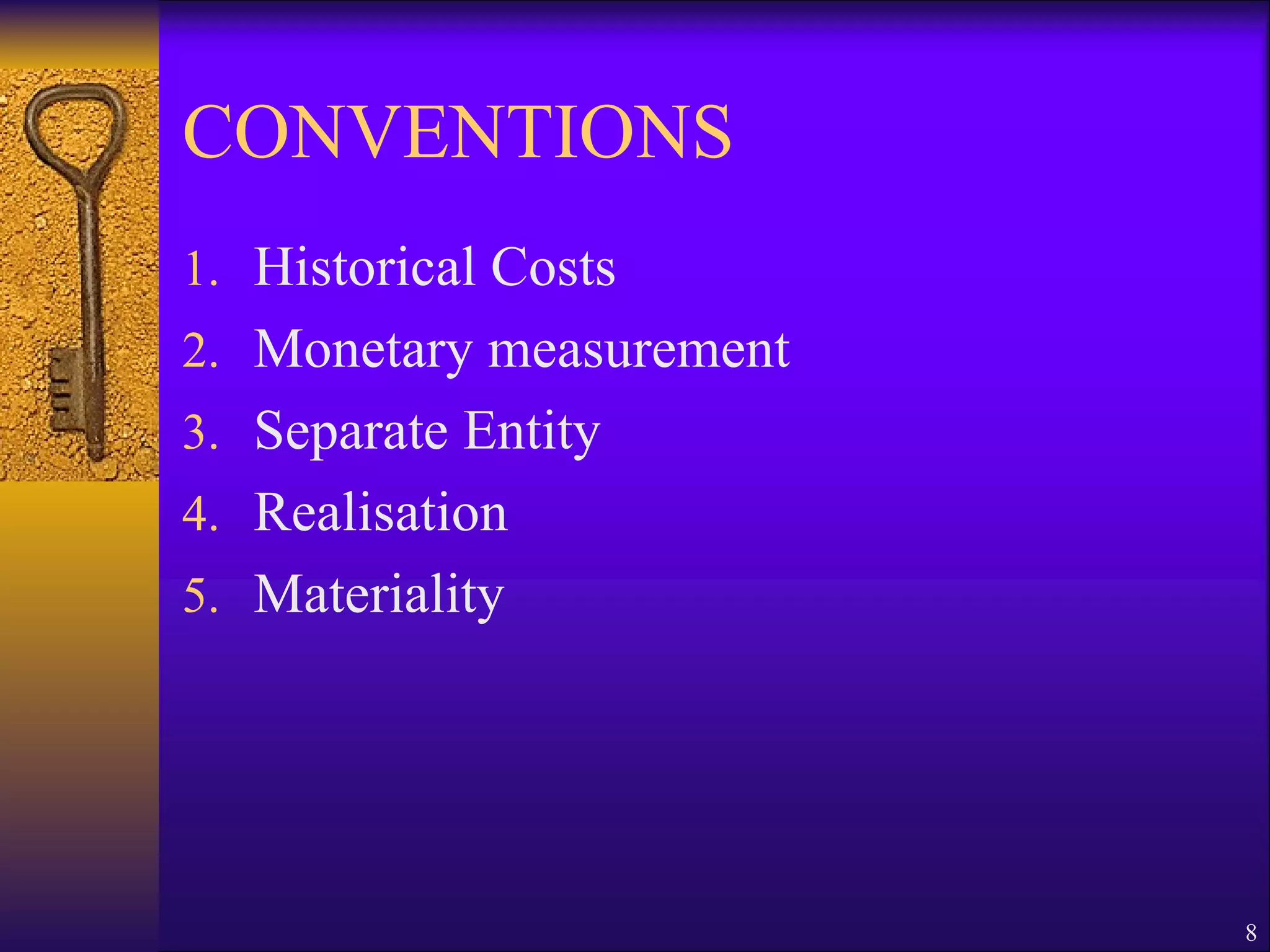 CONVENTIONS

1. Historical Costs
2. Monetary measurement
3. Separate Entity
4. Realisation
5. Materiality

8